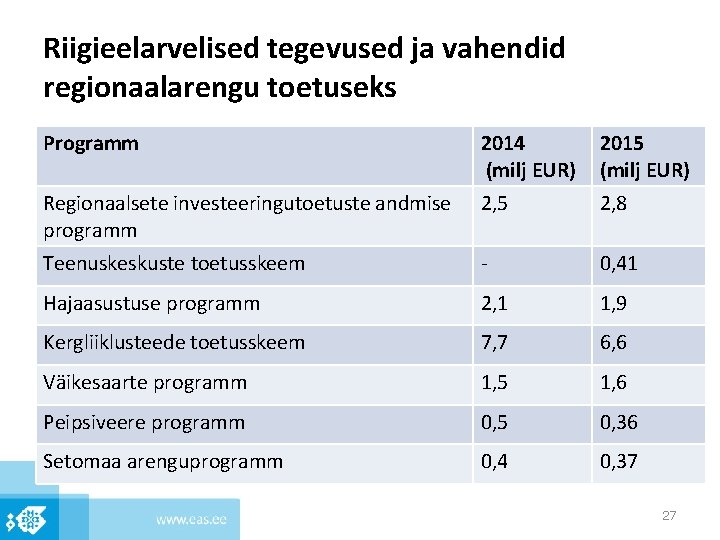 Riigieelarvelised tegevused ja vahendid regionaalarengu toetuseks

| Programm | 2014 (milj EUR) | 2015 (milj EUR) |
|---|---|---|
| Regionaalsete investeeringutoetuste andmise programm | 2,5 | 2,8 |
| Teenuskeskuste toetusskeem | - | 0,41 |
| Hajaasustuse programm | 2,1 | 1,9 |
| Kergliiklusteede toetusskeem | 7,7 | 6,6 |
| Väikesaarte programm | 1,5 | 1,6 |
| Peipsiveere programm | 0,5 | 0,36 |
| Setomaa arenguprogramm | 0,4 | 0,37 |

www.eas.ee

27